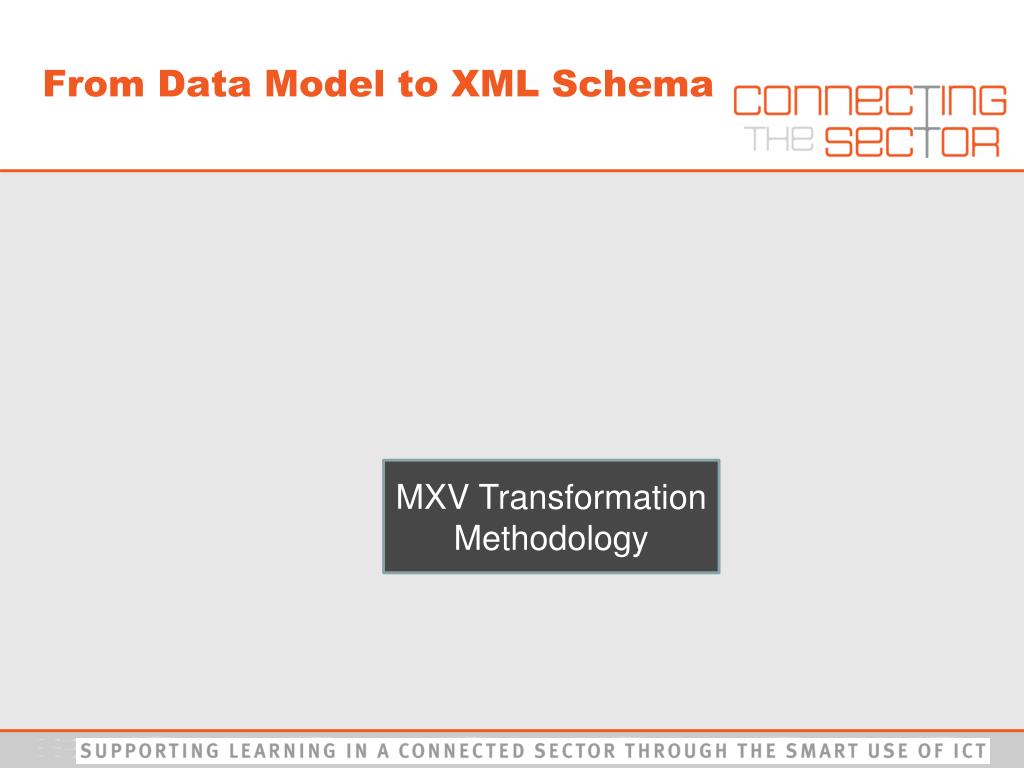 From Data Model to XML Schema

CONNECTING THE SECTOR

MXV Transformation Methodology

SUPPORTING LEARNING IN A CONNECTED SECTOR THROUGH THE SMART USE OF ICT